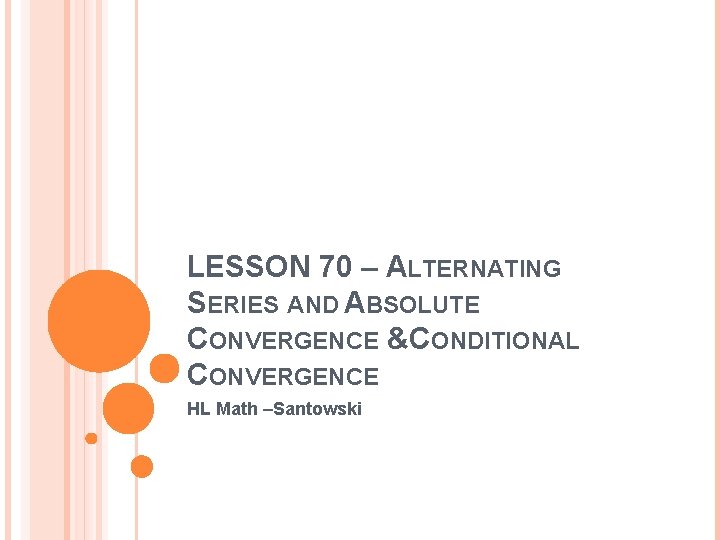 LESSON 70 – ALTERNATING SERIES AND ABSOLUTE CONVERGENCE &CONDITIONAL CONVERGENCE

HL Math –Santowski